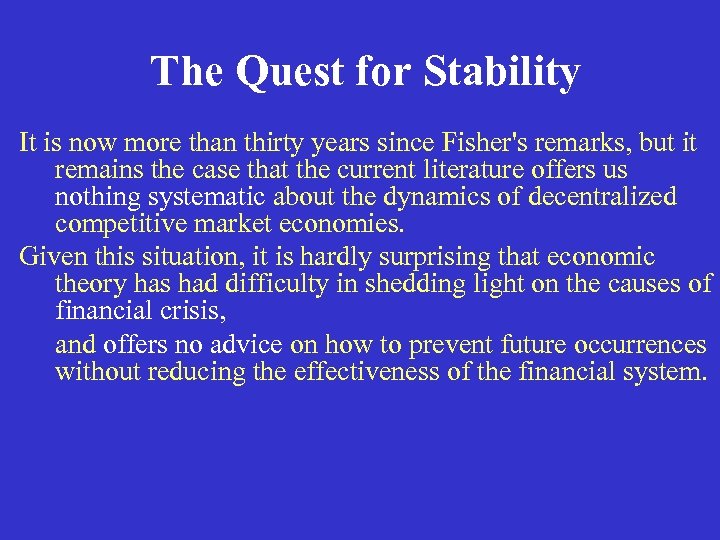 The Quest for Stability

It is now more than thirty years since Fisher's remarks, but it remains the case that the current literature offers us nothing systematic about the dynamics of decentralized competitive market economies.

Given this situation, it is hardly surprising that economic theory has had difficulty in shedding light on the causes of financial crisis,

and offers no advice on how to prevent future occurrences without reducing the effectiveness of the financial system.